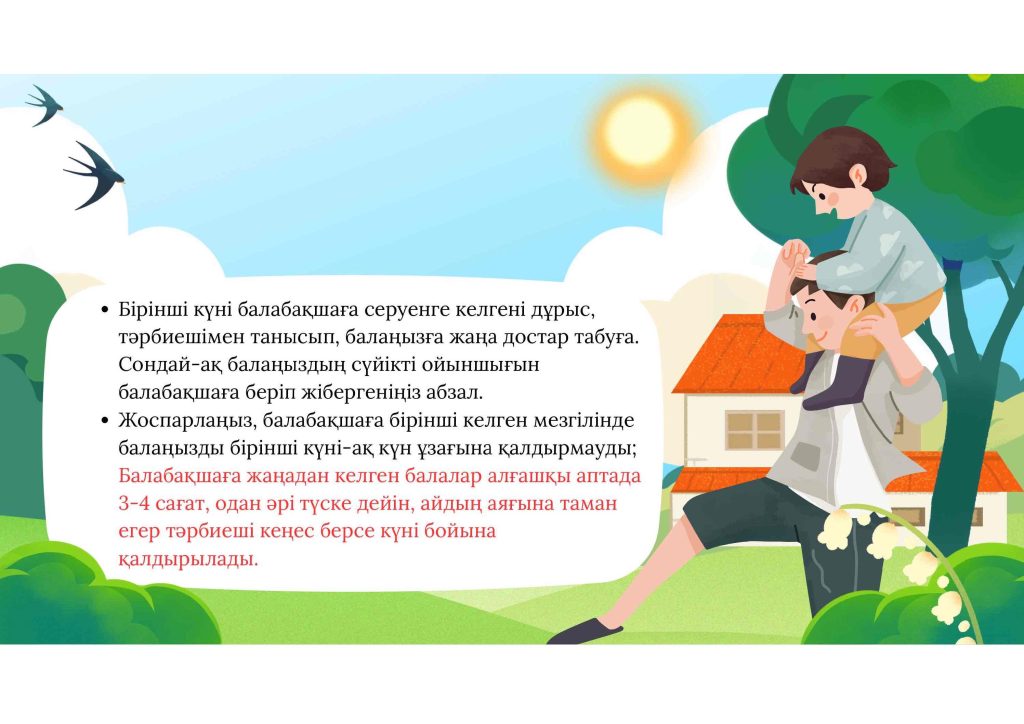 • Бірінші күні балабақшаға серуенге келгені дұрыс, тәрбиешімен танысып, балаңызға жаңа достар табуға. Сондай-ақ балаңыздың сүйікті ойыншығын балабақшаға беріп жібергеніңіз абзал.
• Жоспарлаңыз, балабақшаға бірінші келген мезгілінде балаңызды бірінші күні-ақ күн ұзағына қалдырмауды; Балабақшаға жаңадан келген балалар алғашқы аптада 3-4 сағат, одан әрі түске дейін, айдың аяғына таман егер тәрбиеші кеңес берсе күні бойына қалдырылады.